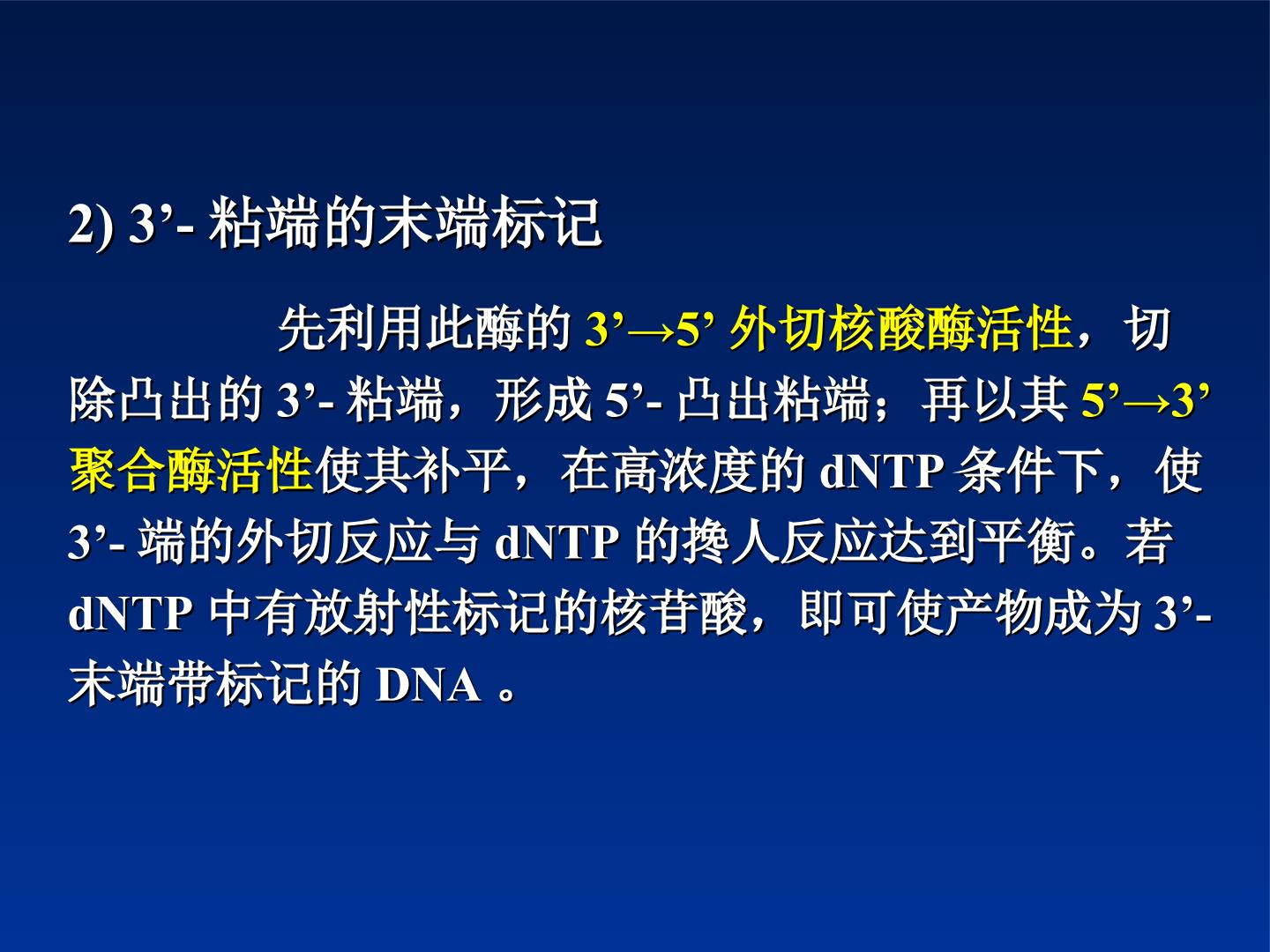 2) 3’- 粘端的末端标记

先利用此酶的 3’→5’ 外切核酸酶活性，切除凸出的 3’- 粘端，形成 5’- 凸出粘端；再以其 5’→3’ 聚合酶活性使其补平，在高浓度的 dNTP 条件下，使 3’- 端的外切反应与 dNTP 的搀人反应达到平衡。若 dNTP 中有放射性标记的核苷酸，即可使产物成为 3’- 末端带标记的 DNA 。